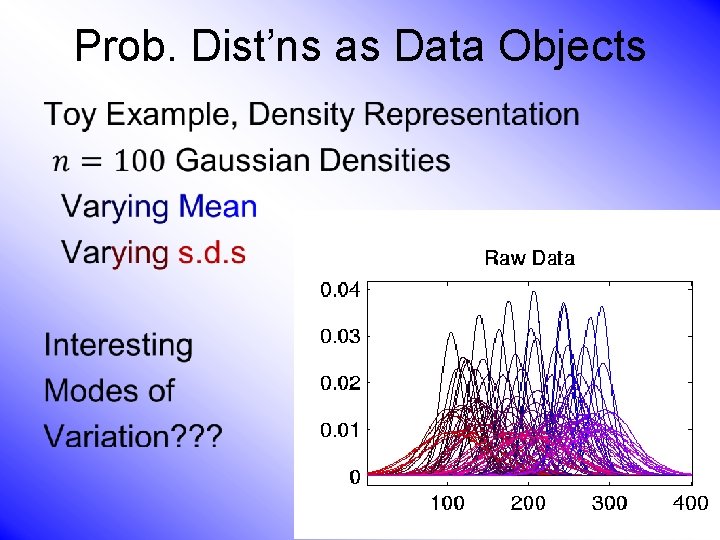 Prob. Dist'ns as Data Objects

Toy Example, Density Representation

$n = 100$ Gaussian Densities

Varying Mean

Varying s.d.s

Interesting Modes of Variation???

Raw Data

0.04
0.03
0.02
0.01
0

100
200
300
400